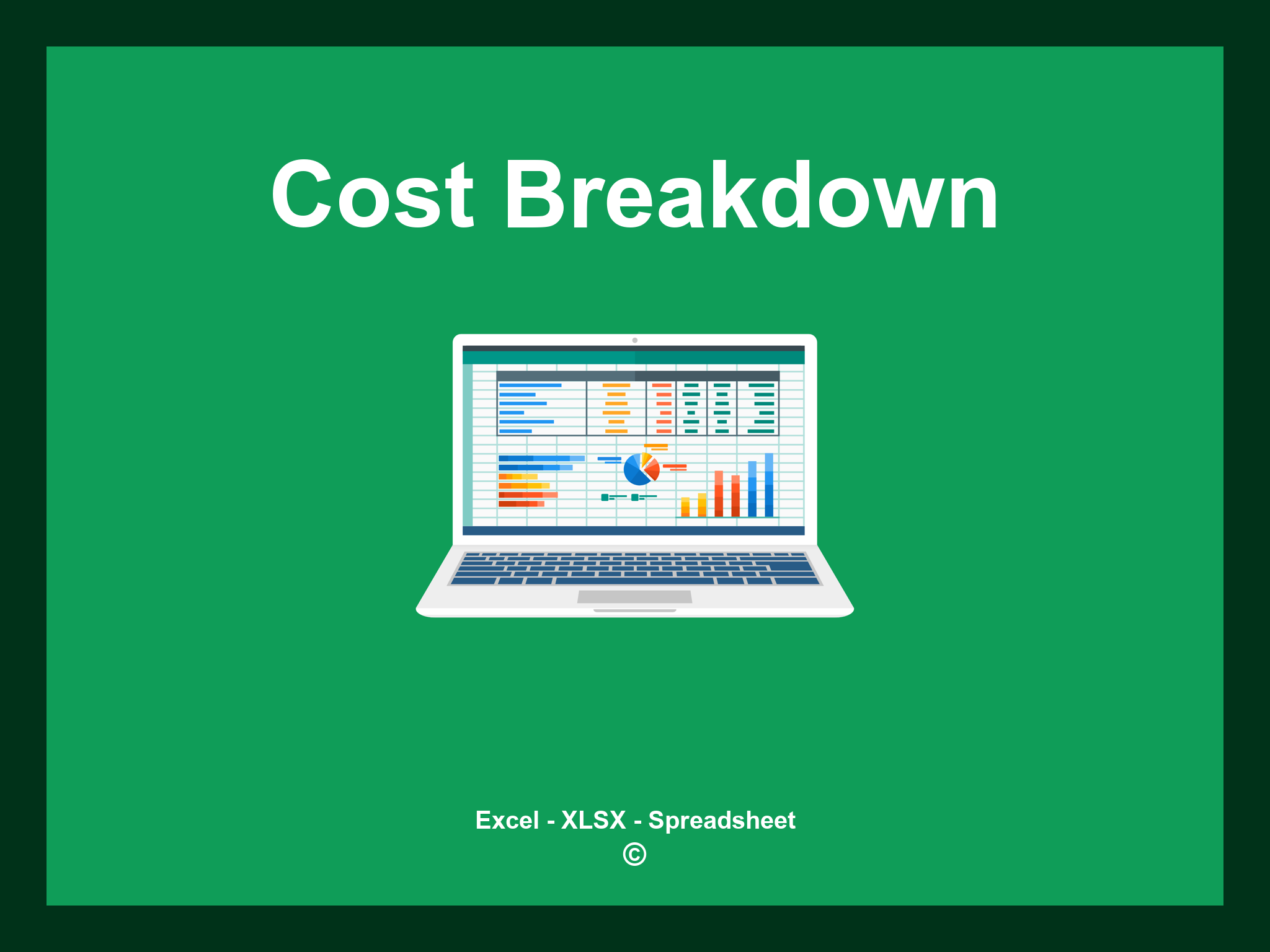 Cost Breakdown

Excel - XLSX - Spreadsheet
©